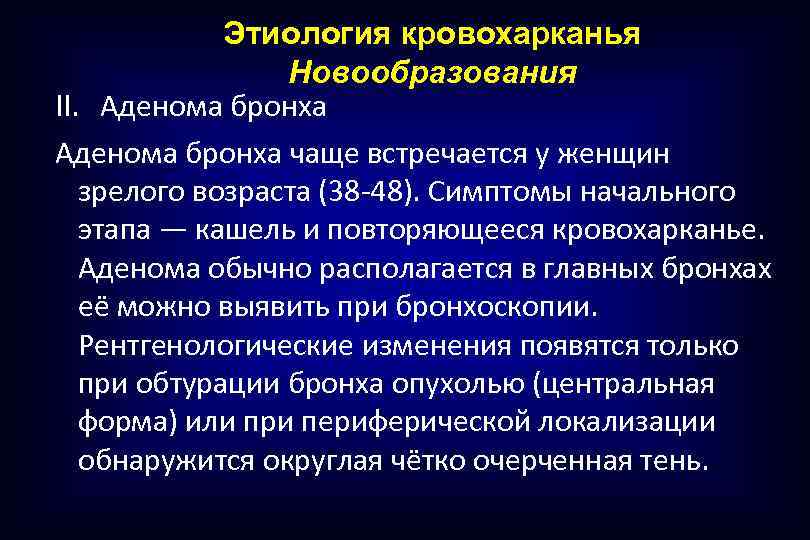 Этиология кровохарканья
Новообразования

II. Аденома бронха

Аденома бронха чаще встречается у женщин зрелого возраста (38-48). Симптомы начального этапа — кашель и повторяющееся кровохарканье. Аденома обычно располагается в главных бронхах её можно выявить при бронхоскопии. Рентгенологические изменения появятся только при обтурации бронха опухолью (центральная форма) или при периферической локализации обнаружится округлая чётко очерченная тень.